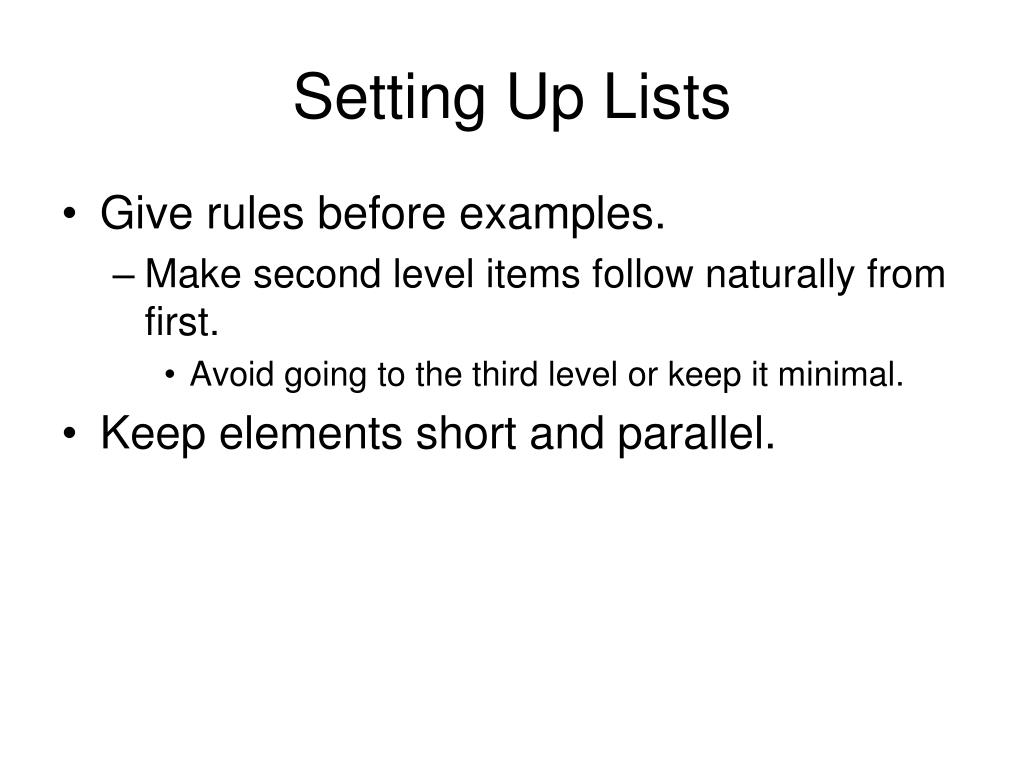 Setting Up Lists

• Give rules before examples.
– Make second level items follow naturally from first.
• Avoid going to the third level or keep it minimal.
• Keep elements short and parallel.